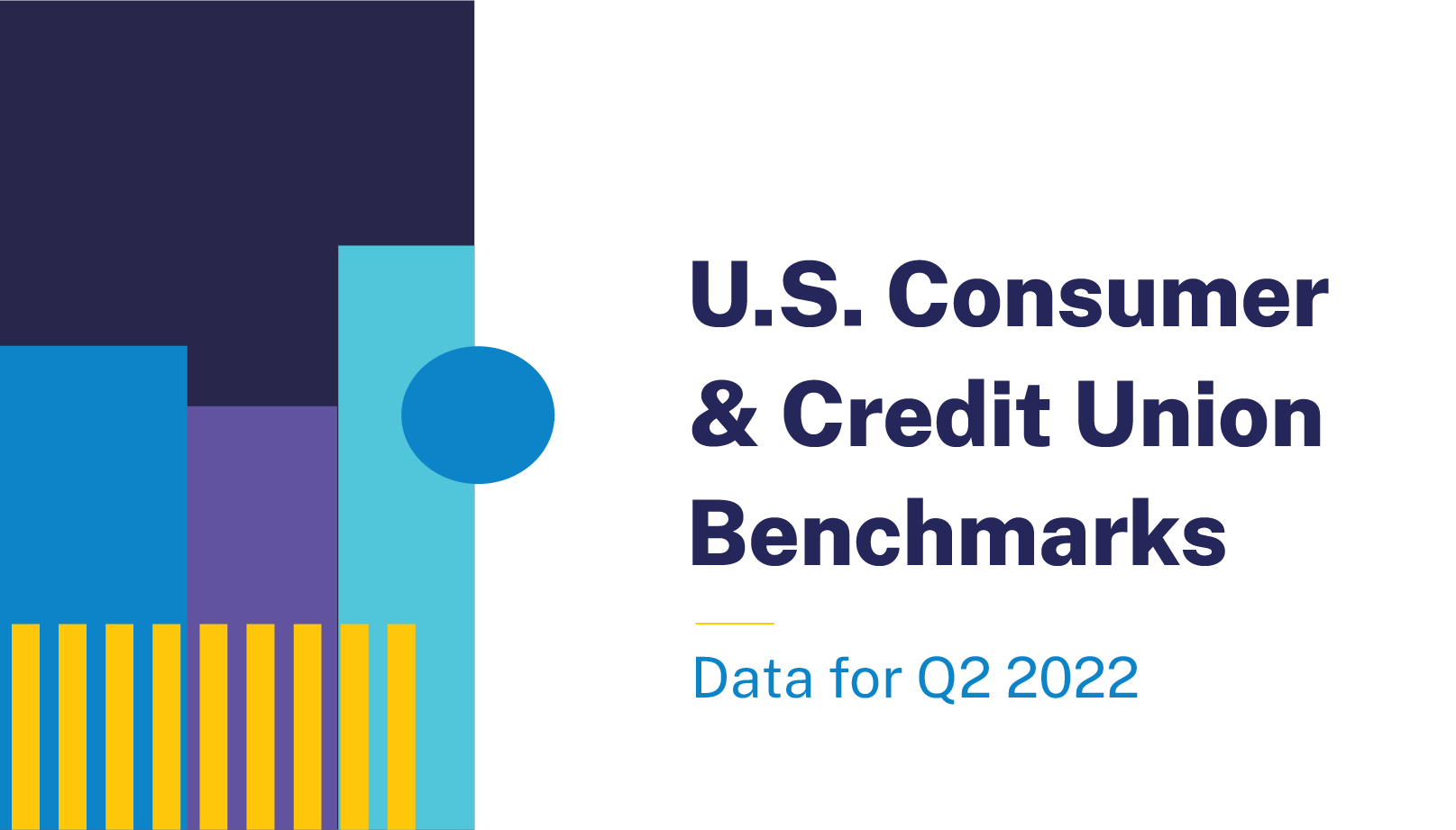 U.S. Consumer & Credit Union Benchmarks

Data for Q2 2022